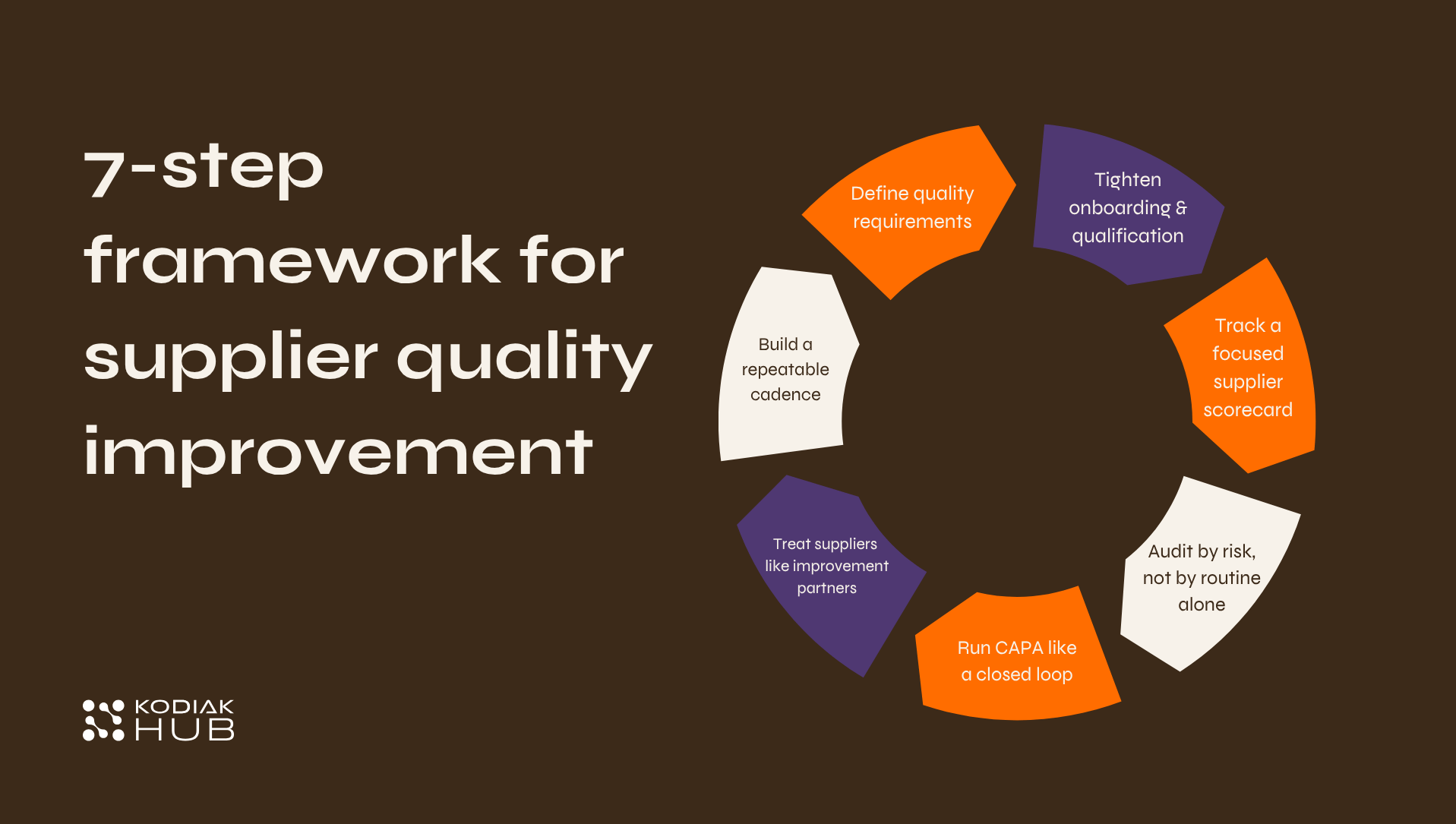 7-step framework for supplier quality improvement

Define quality requirements

Tighten onboarding & qualification

Track a focused supplier scorecard

Audit by risk, not by routine alone

Run CAPA like a closed loop

Treat suppliers like improvement partners

Build a repeatable cadence

KODIAK HUB